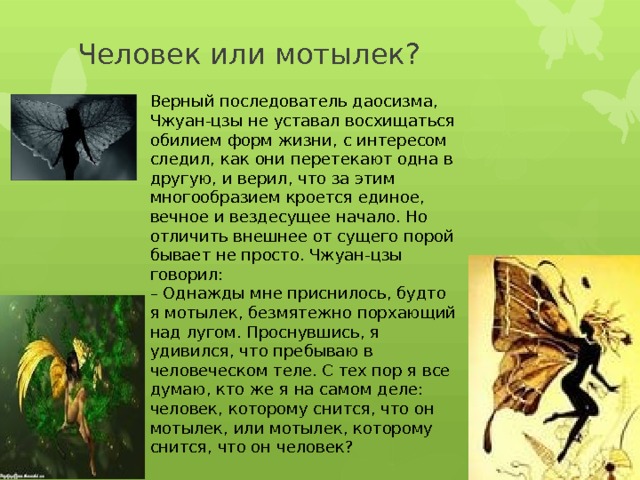 Человек или мотылек?

Верный последователь даосизма, Чжуан-цзы не уставал восхищаться обилием форм жизни, с интересом следил, как они перетекают одна в другую, и верил, что за этим многообразием кроется единое, вечное и вездесущее начало. Но отличить внешнее от сущего порой бывает не просто. Чжуан-цзы говорил:
– Однажды мне приснилось, будто я мотылек, безмятежно порхающий над лугом. Проснувшись, я удивился, что пребываю в человеческом теле. С тех пор я все думаю, кто же я на самом деле: человек, которому снится, что он мотылек, или мотылек, которому снится, что он человек?